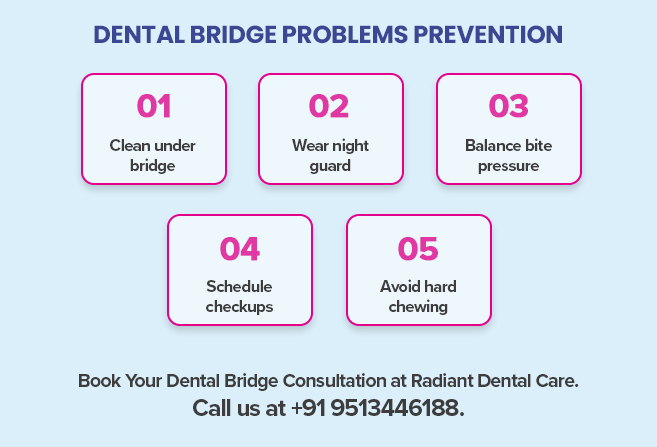 DENTAL BRIDGE PROBLEMS PREVENTION

01
Clean under bridge

02
Wear night guard

03
Balance bite pressure

04
Schedule checkups

05
Avoid hard chewing

Book Your Dental Bridge Consultation at Radiant Dental Care.
Call us at +91 9513446188.